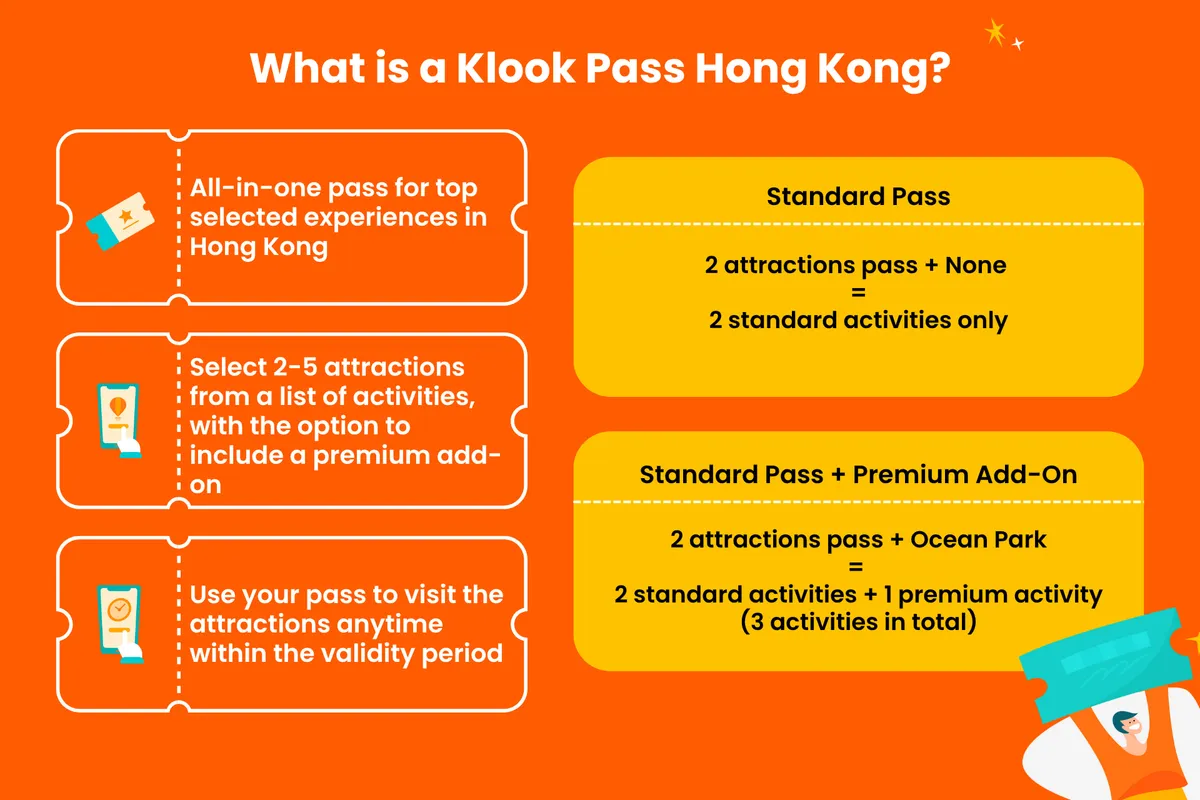 What is a Klook Pass Hong Kong?

All-in-one pass for top selected experiences in Hong Kong

Select 2-5 attractions from a list of activities, with the option to include a premium add-on

Use your pass to visit the attractions anytime within the validity period

Standard Pass

2 attractions pass + None
=
2 standard activities only

Standard Pass + Premium Add-On

2 attractions pass + Ocean Park
=
2 standard activities + 1 premium activity
(3 activities in total)